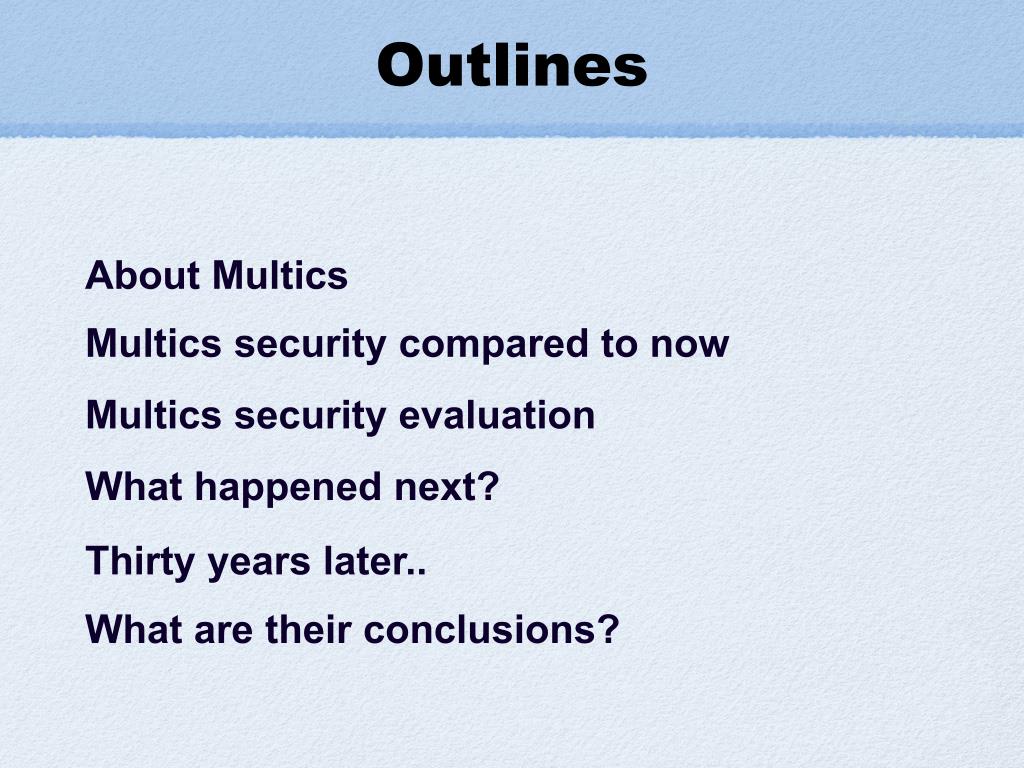 Outlines

About Multics

Multics security compared to now

Multics security evaluation

What happened next?

Thirty years later..

What are their conclusions?